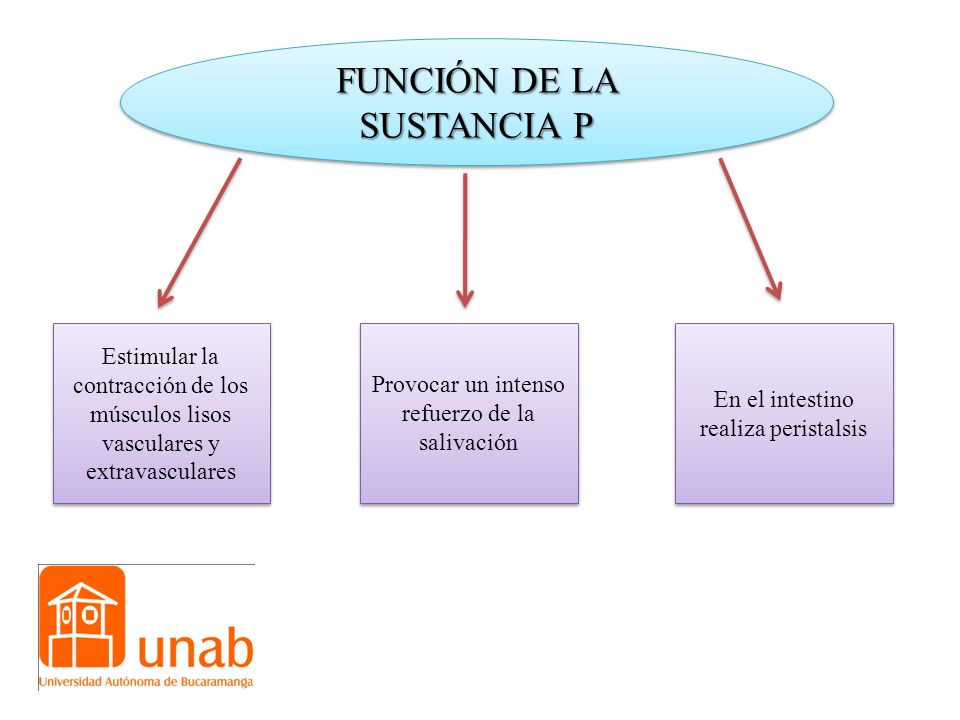 FUNCIÓN DE LA SUSTANCIA P

Estimular la contracción de los músculos lisos vasculares y extravasculares

Provocar un intenso refuerzo de la salivación

En el intestino realiza peristalsis

unab
Universidad Autónoma de Bucaramanga